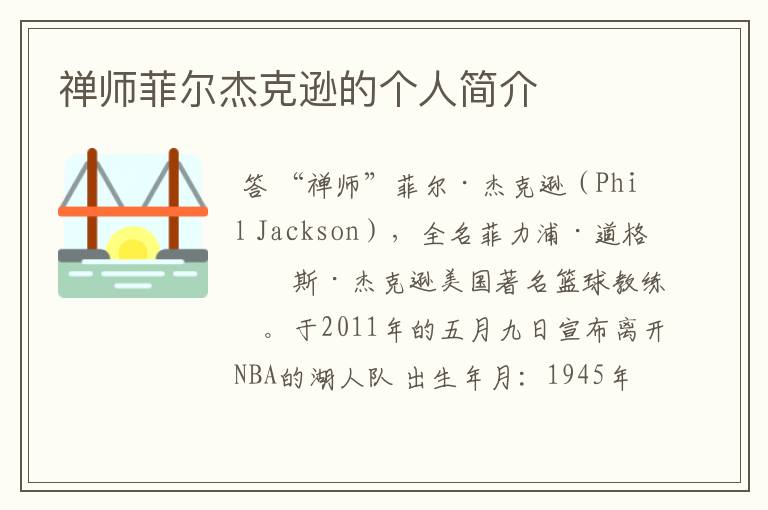 禅师菲尔杰克逊的个人简介

答 “禅师”菲尔·杰克逊（Phil Jackson），全名菲力浦·道格斯·杰克逊美国著名篮球教练。于2011年的五月九日宣布离开NBA的湖人队 出生年月：1945年